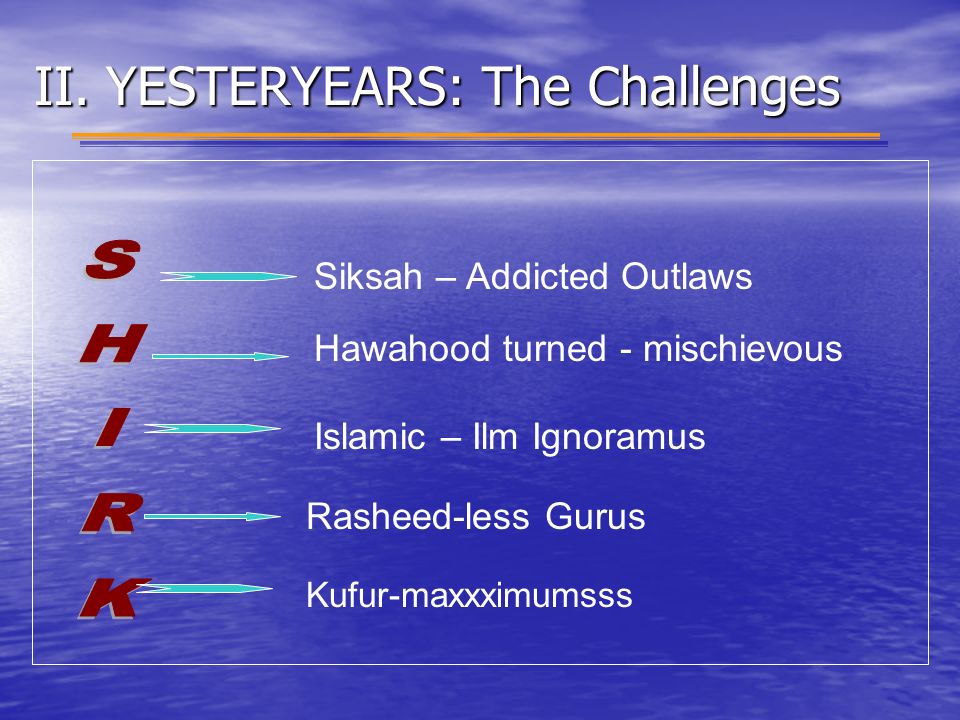 II. YESTERYEARS: The Challenges

S Siksah – Addicted Outlaws

H Hawahood turned - mischievous

I Islamic – Ilm Ignoramus

R Rasheed-less Gurus

K Kufur-maxxximumsss